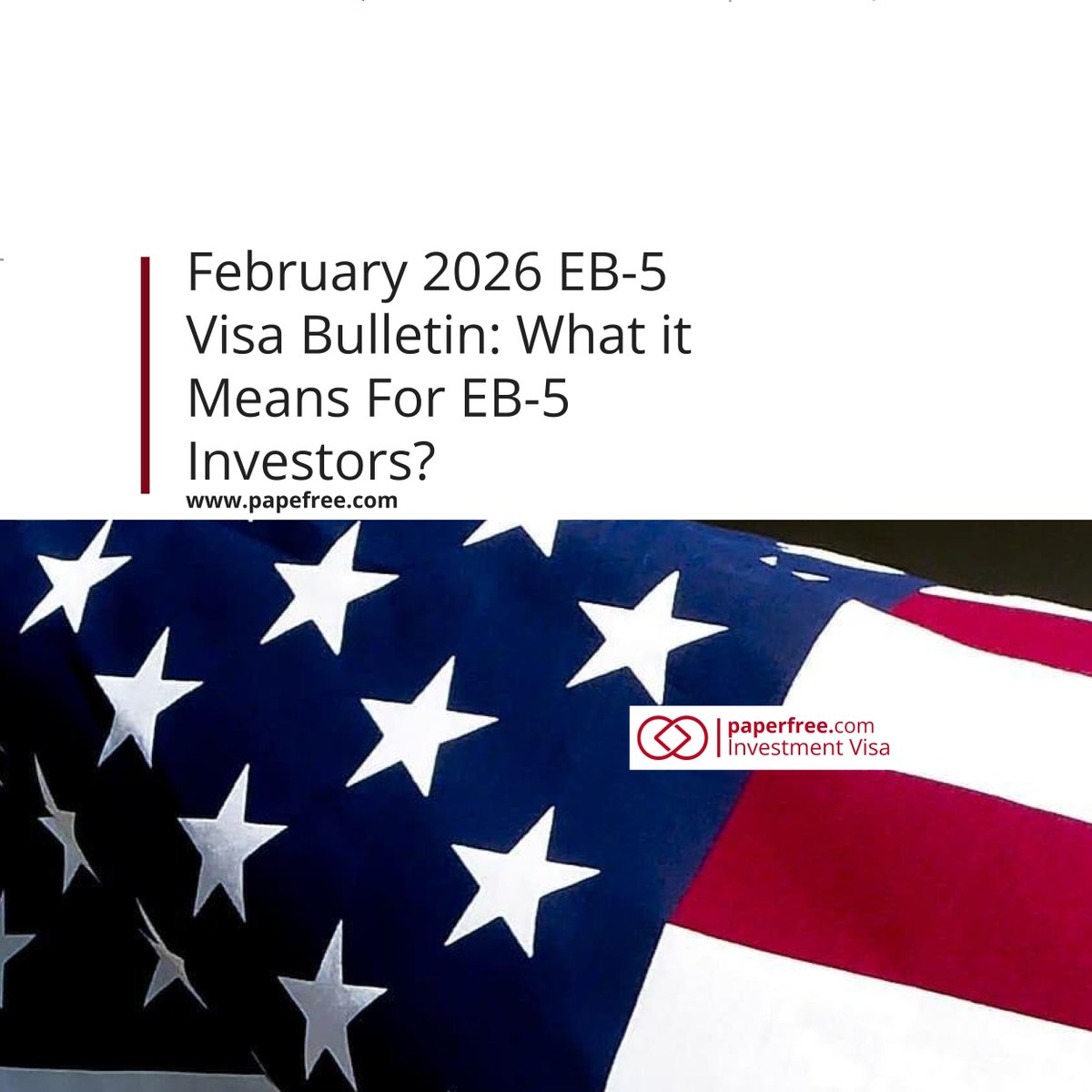 February 2026 EB-5 Visa Bulletin: What it Means For EB-5 Investors?

www.papefree.com

paperfree.com
Investment Visa